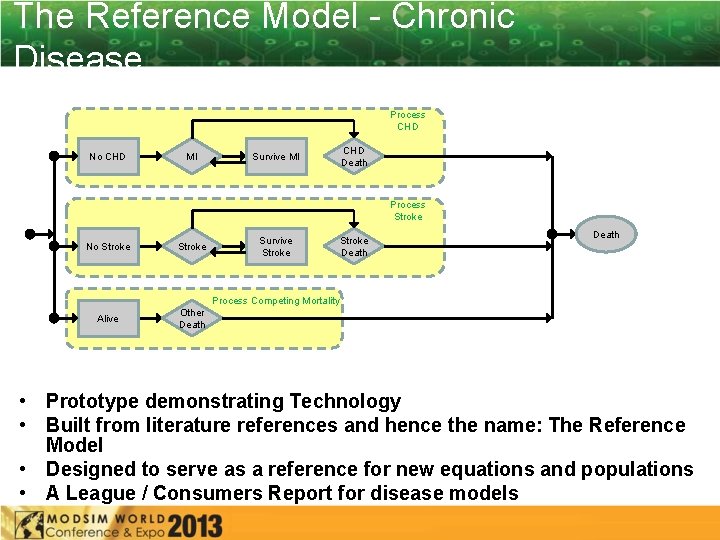 The Reference Model - Chronic Disease

Process CHD

No CHD

MI

Survive MI

CHD Death

Process Stroke

No Stroke

Stroke

Survive Stroke

Stroke Death

Death

Process Competing Mortality

Alive

Other Death

• Prototype demonstrating Technology
• Built from literature references and hence the name: The Reference Model
• Designed to serve as a reference for new equations and populations
• A League / Consumers Report for disease models

MODSIM WORLD Conference & Expo 2013